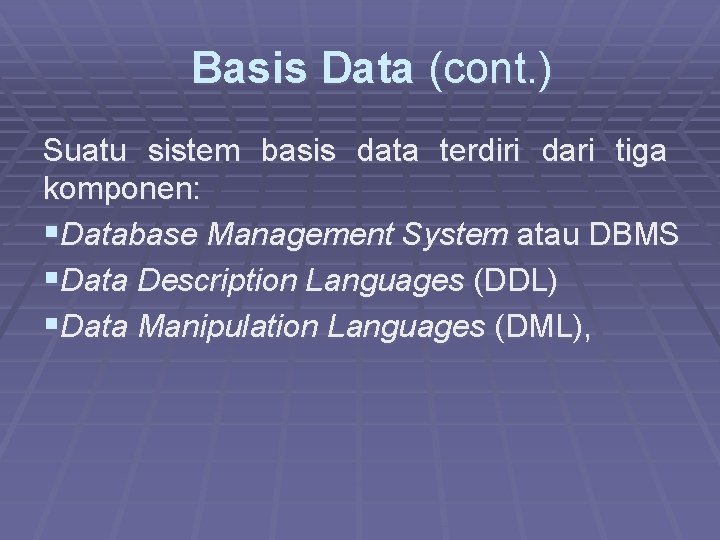 Basis Data (cont.)

Suatu sistem basis data terdiri dari tiga komponen:

▪Database Management System atau DBMS
▪Data Description Languages (DDL)
▪Data Manipulation Languages (DML),